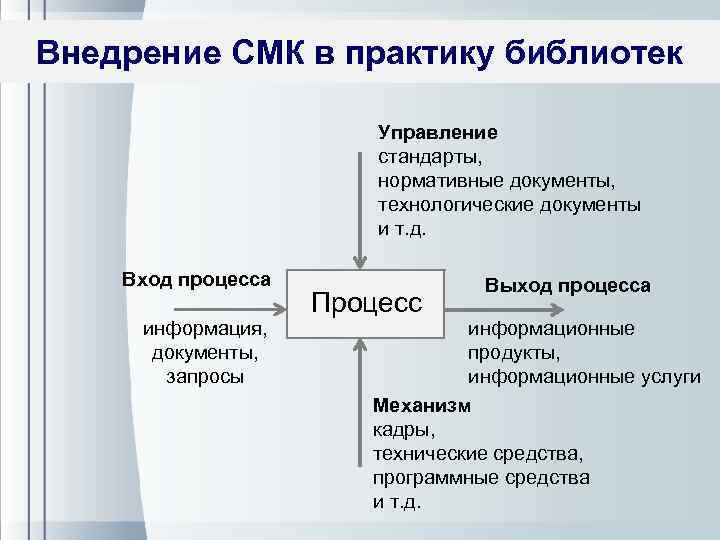 Внедрение СМК в практику библиотек

Управление
стандарты,
нормативные документы,
технологические документы
и т.д.

Вход процесса

информация,
документы,
запросы

Процесс

Выход процесса

информационные
продукты,
информационные услуги

Механизм
кадры,
технические средства,
программные средства
и т.д.